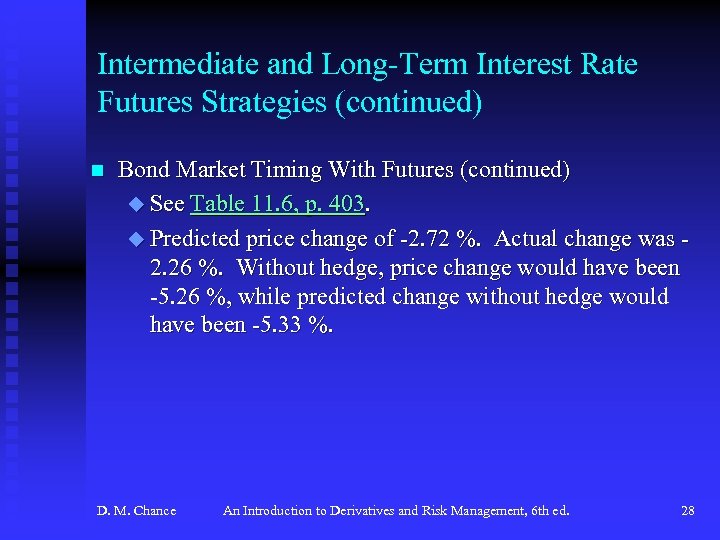 Intermediate and Long-Term Interest Rate Futures Strategies (continued)

Bond Market Timing With Futures (continued)

See Table 11.6, p. 403.

Predicted price change of -2.72 %. Actual change was -2.26 %. Without hedge, price change would have been -5.26 %, while predicted change without hedge would have been -5.33 %.

D. M. Chance An Introduction to Derivatives and Risk Management, 6th ed. 28